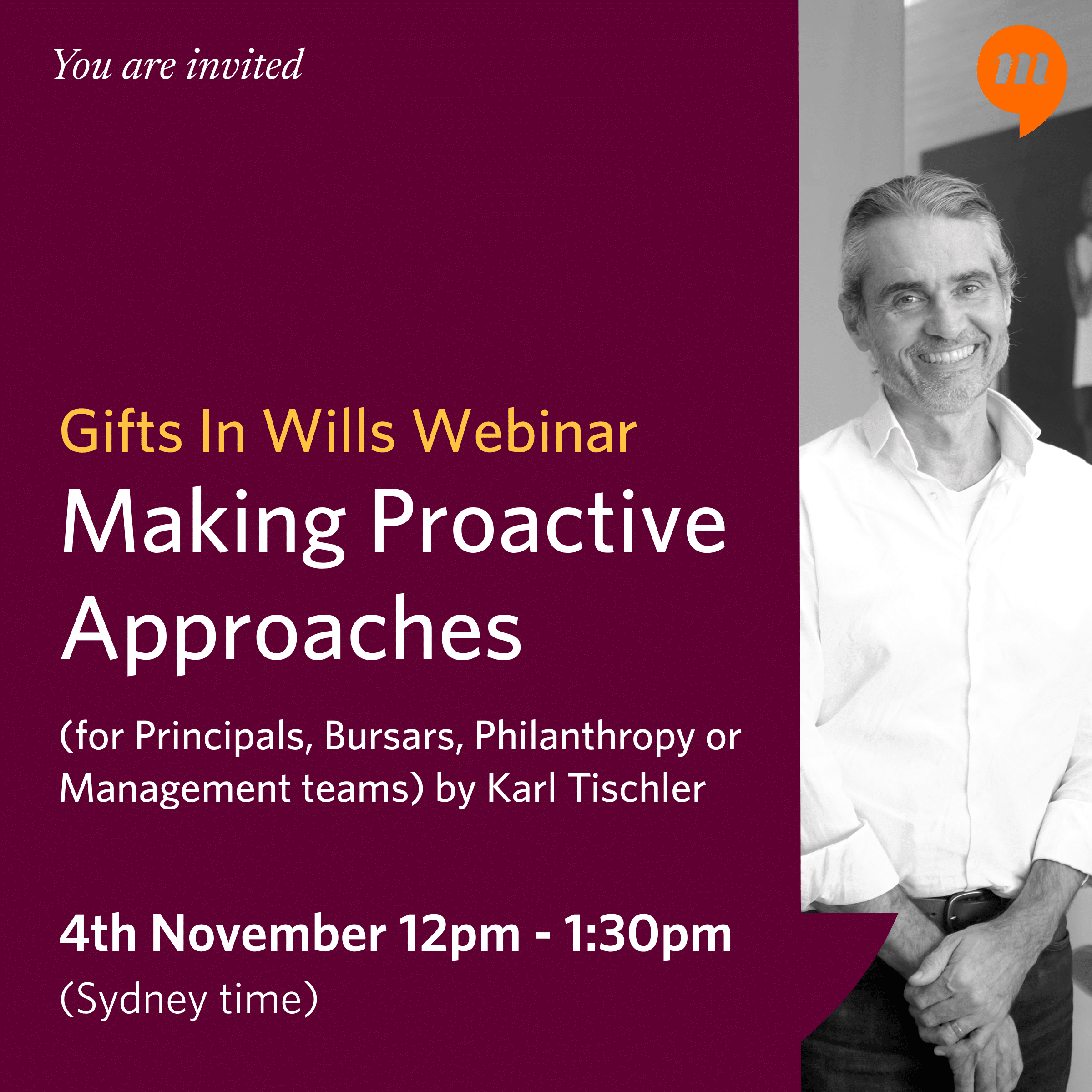 You are invited

m

Gifts In Wills Webinar

Making Proactive Approaches

(for Principals, Bursars, Philanthropy or Management teams) by Karl Tischler

4th November 12pm - 1:30pm

(Sydney time)